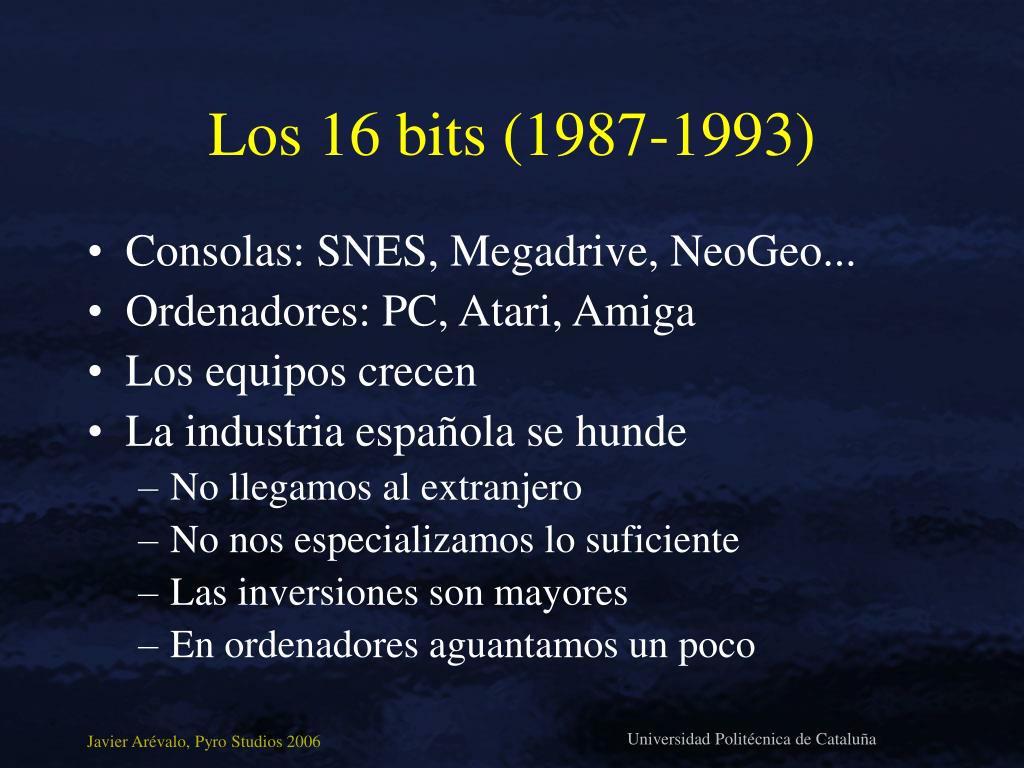 Los 16 bits (1987-1993)

• Consolas: SNES, Megadrive, NeoGeo...
• Ordenadores: PC, Atari, Amiga
• Los equipos crecen
• La industria española se hunde
– No llegamos al extranjero
– No nos especializamos lo suficiente
– Las inversiones son mayores
– En ordenadores aguantamos un poco

Javier Arévalo, Pyro Studios 2006

Universidad Politécnica de Cataluña